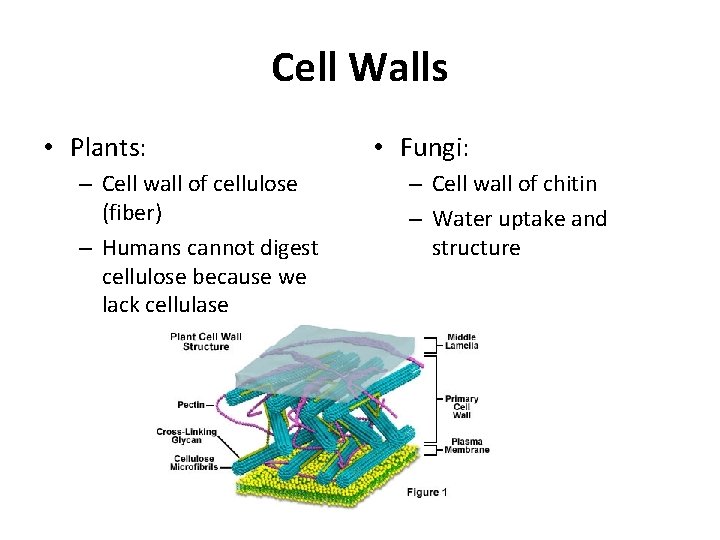 Cell Walls

• Plants:
– Cell wall of cellulose (fiber)
– Humans cannot digest cellulose because we lack cellulase

• Fungi:
– Cell wall of chitin
– Water uptake and structure

Plant Cell Wall Structure

Pectin

Cross-Linking Glycan

Cellulose Microfibrils

Middle Lamella

Primary Cell Wall

Plasma Membrane

Figure 1